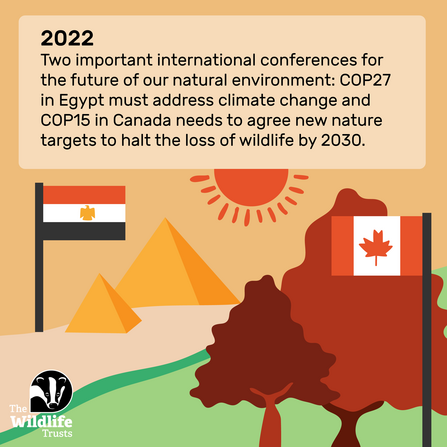 2022
Two important international conferences for the future of our natural environment: COP27 in Egypt must address climate change and COP15 in Canada needs to agree new nature targets to halt the loss of wildlife by 2030.

The Wildlife Trusts